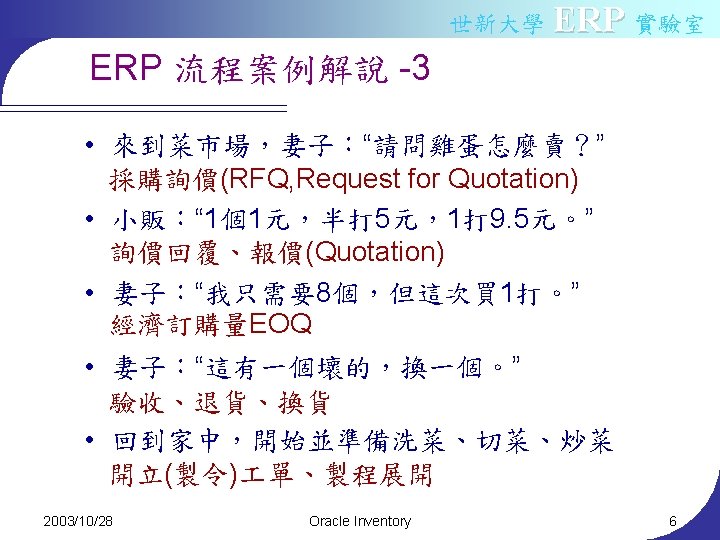 世新大學 ERP 實驗室

ERP 流程案例解說 -3

• 來到菜市場，妻子：“請問雞蛋怎麼賣？”
採購詢價(RFQ,Request for Quotation)

• 小販：“1個1元，半打5元，1打9.5元。”
詢價回覆、報價(Quotation)

• 妻子：“我只需要8個，但這次買1打。”
經濟訂購量EOQ

• 妻子：“這有一個壞的，換一個。”
驗收、退貨、換貨

• 回到家中，開始並準備洗菜、切菜、炒菜
開立(製令)工單、製程展開

2003/10/28 Oracle Inventory 6